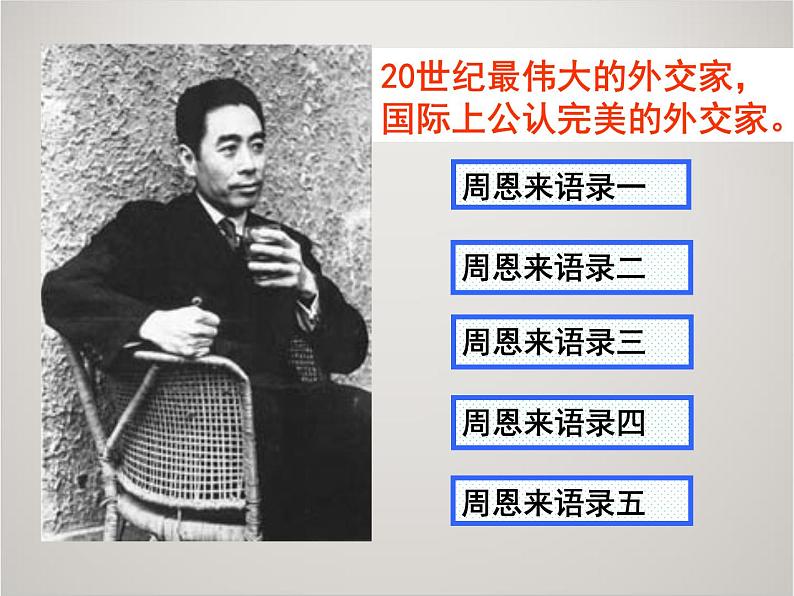 20世纪最伟大的外交家，
国际上公认完美的外交家。

周恩来语录一

周恩来语录二

周恩来语录三

周恩来语录四

周恩来语录五